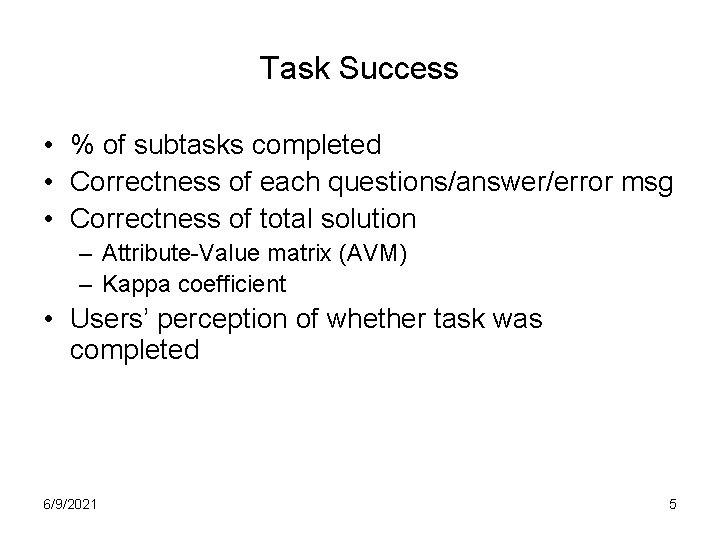 Task Success

• % of subtasks completed
• Correctness of each questions/answer/error msg
• Correctness of total solution
  – Attribute-Value matrix (AVM)
  – Kappa coefficient
• Users' perception of whether task was completed

6/9/2021

5